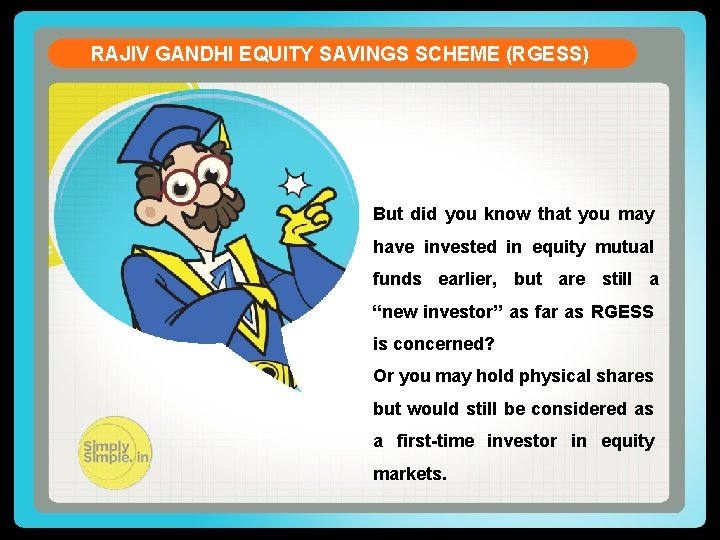 RAJIV GANDHI EQUITY SAVINGS SCHEME (RGESS)

But did you know that you may have invested in equity mutual funds earlier, but are still a “new investor” as far as RGESS is concerned?
Or you may hold physical shares but would still be considered as a first-time investor in equity markets.

Simply Simple.in